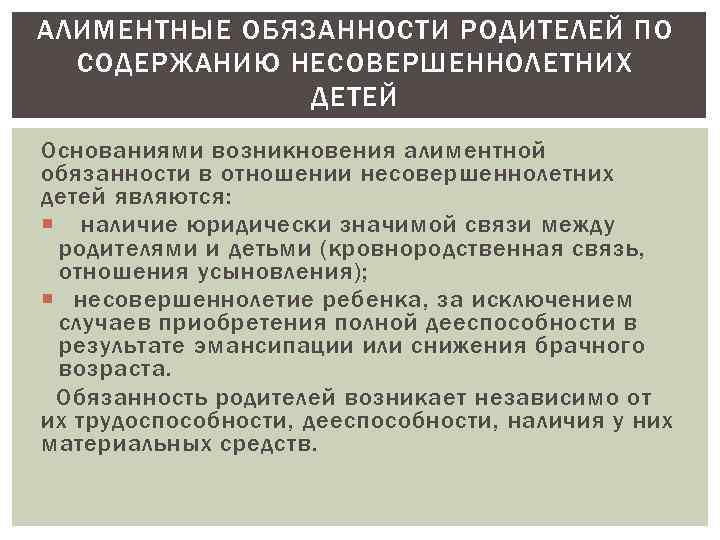 АЛИМЕНТНЫЕ ОБЯЗАННОСТИ РОДИТЕЛЕЙ ПО СОДЕРЖАНИЮ НЕСОВЕРШЕННОЛЕТНИХ ДЕТЕЙ

Основаниями возникновения алиментной обязанности в отношении несовершеннолетних детей являются:

▪ наличие юридически значимой связи между родителями и детьми (кровнородственная связь, отношения усыновления);

▪ несовершеннолетие ребенка, за исключением случаев приобретения полной дееспособности в результате эмансипации или снижения брачного возраста.

Обязанность родителей возникает независимо от их трудоспособности, дееспособности, наличия у них материальных средств.